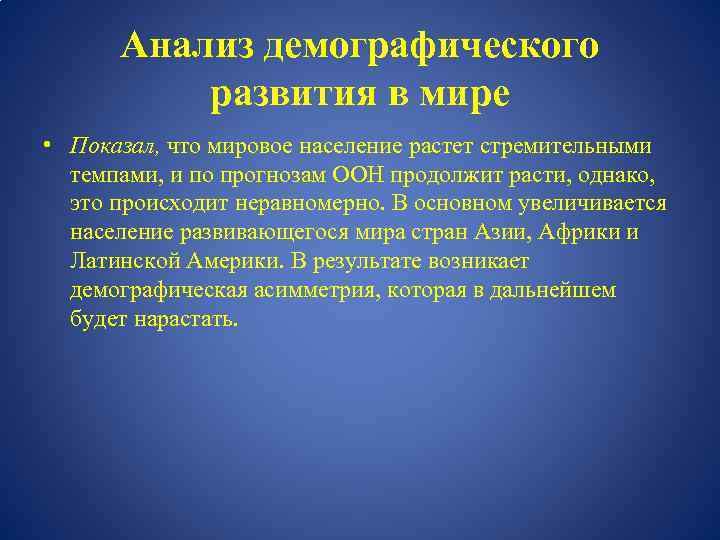 Анализ демографического развития в мире

• Показал, что мировое население растет стремительными темпами, и по прогнозам ООН продолжит расти, однако, это происходит неравномерно. В основном увеличивается население развивающегося мира стран Азии, Африки и Латинской Америки. В результате возникает демографическая асимметрия, которая в дальнейшем будет нарастать.